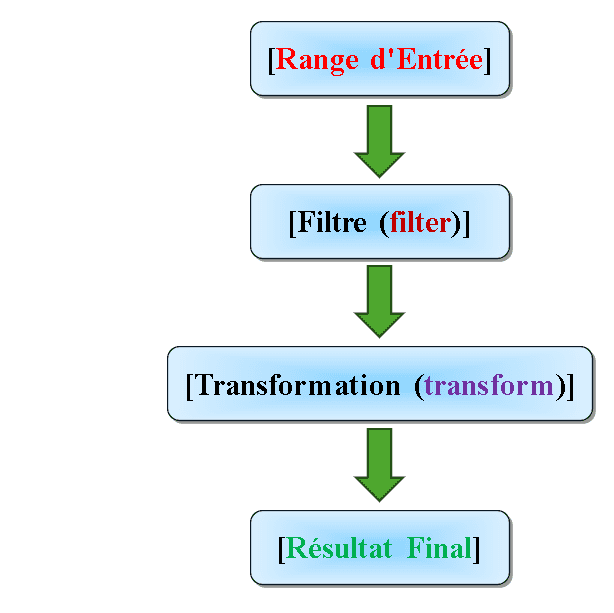 [Range d'Entrée]

[Filtre (filter)]

[Transformation (transform)]

[Résultat Final]